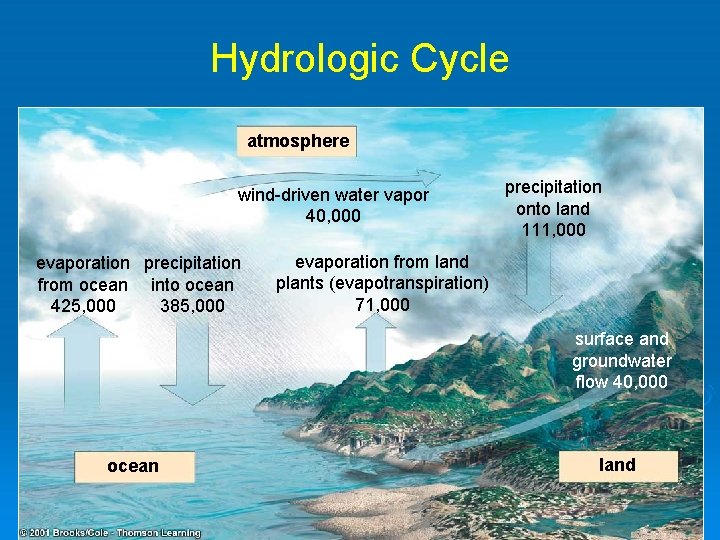 Hydrologic Cycle

atmosphere

wind-driven water vapor
40,000

precipitation
onto land
111,000

evaporation
from ocean
425,000

precipitation
into ocean
385,000

evaporation from land
plants (evapotranspiration)
71,000

surface and
groundwater
flow 40,000

ocean

land

© 2001 Brooks/Cole - Thomson Learning